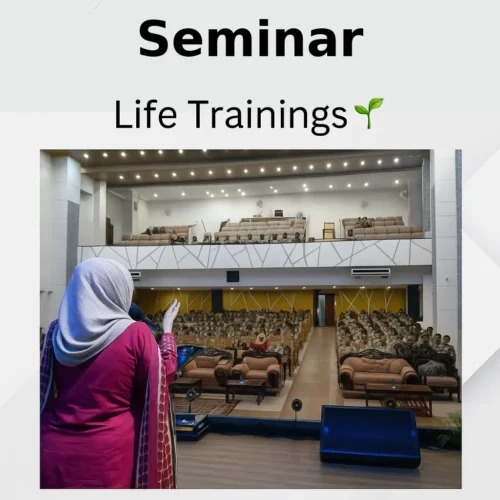 Seminar

Life Trainings🌱